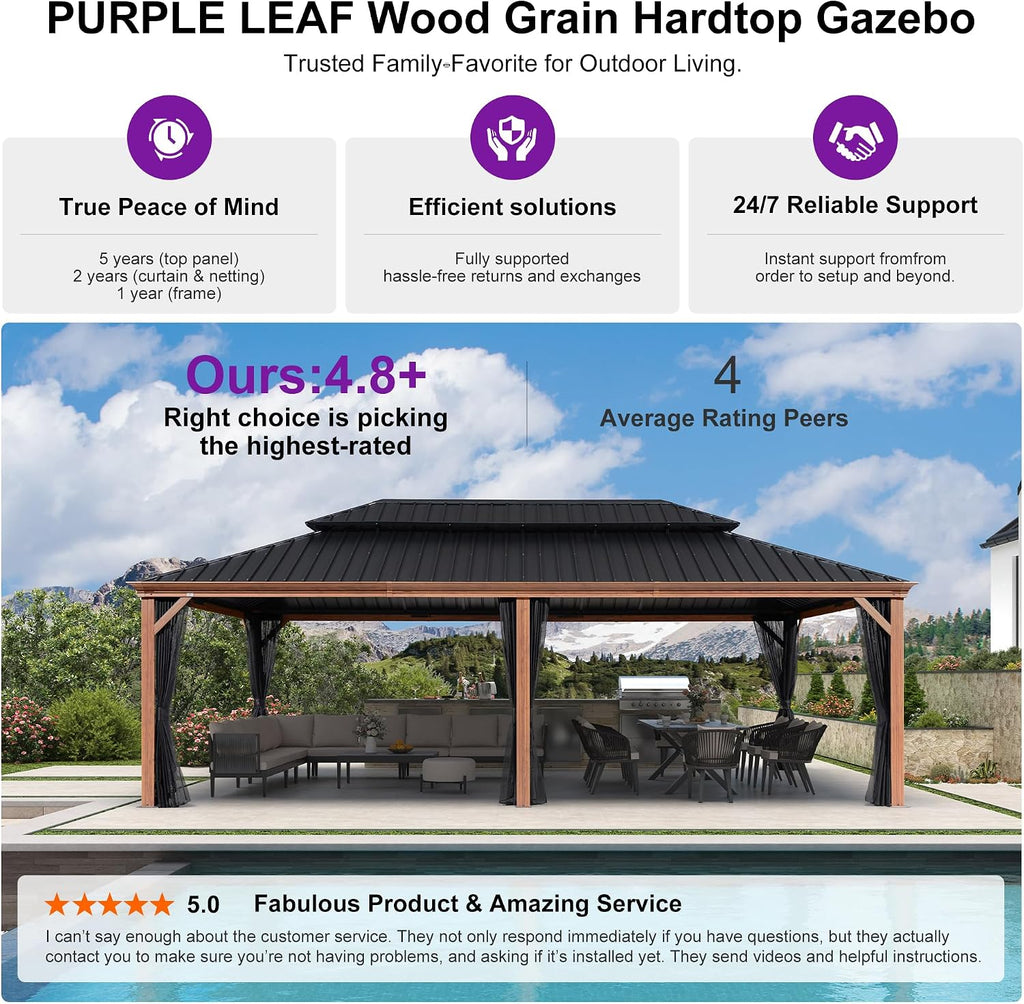 PURPLE LEAF Wood Grain Hardtop Gazebo

Trusted Family-Favorite for Outdoor Living.

True Peace of Mind

5 years (top panel)
2 years (curtain & netting)
1 year (frame)

Efficient solutions

Fully supported
hassle-free returns and exchanges

24/7 Reliable Support

Instant support fromfrom
order to setup and beyond.

Ours:4.8+
Right choice is picking the highest-rated

4
Average Rating Peers

★★★★★ 5.0 Fabulous Product & Amazing Service

I can't say enough about the customer service. They not only respond immediately if you have questions, but they actually contact you to make sure you're not having problems, and asking if it's installed yet. They send videos and helpful instructions.